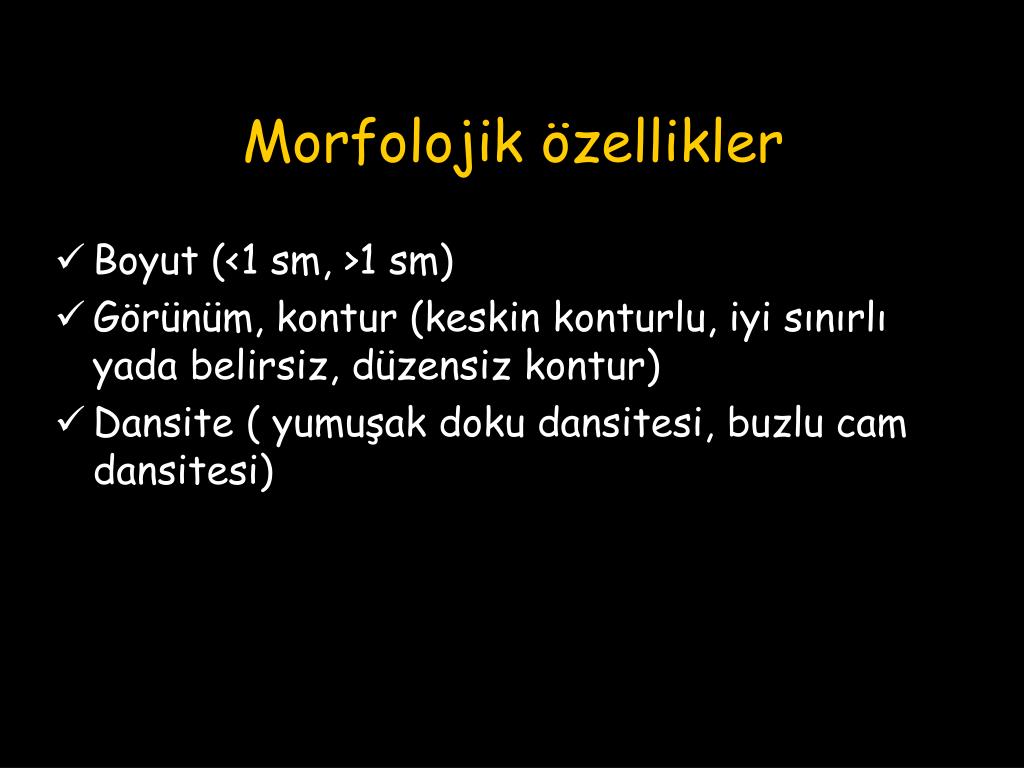 Morfolojik özellikler

✓ Boyut (<1 sm, >1 sm)

✓ Görünüm, kontur (keskin konturlu, iyi sınırlı yada belirsiz, düzensiz kontur)

✓ Dansite ( yumuşak doku dansitesi, buzlu cam dansitesi)